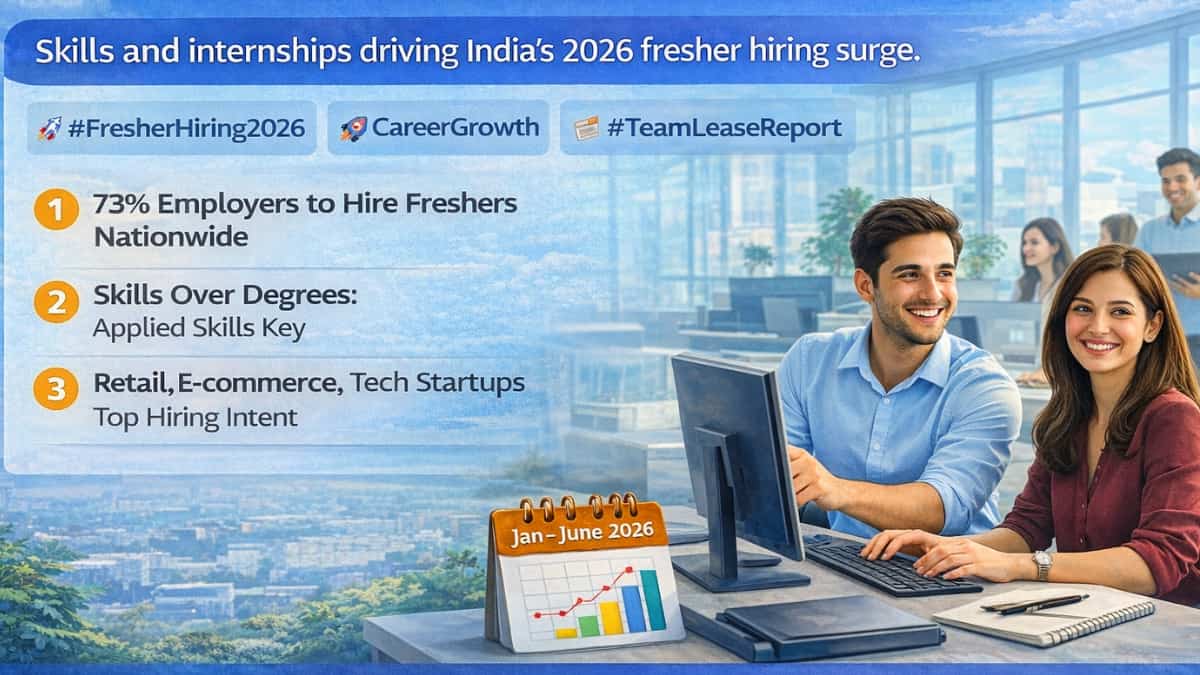 Skills and internships driving India's 2026 fresher hiring surge.

#FresherHiring2026

CareerGrowth

#TeamLeaseReport

1 73% Employers to Hire Freshers Nationwide

2 Skills Over Degrees: Applied Skills Key

3 Retail, E-commerce, Tech Startups Top Hiring Intent

Jan – June 2026